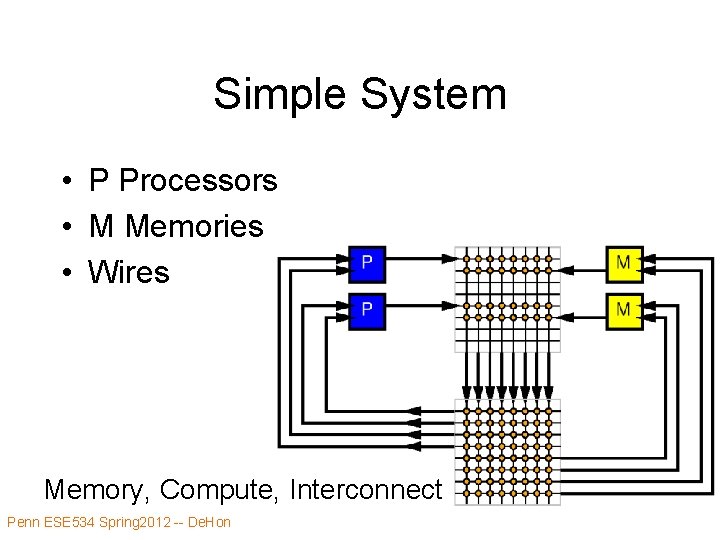 Simple System

• P Processors
• M Memories
• Wires

P
P
M
M

Memory, Compute, Interconnect

Penn ESE534 Spring2012 -- DeHon